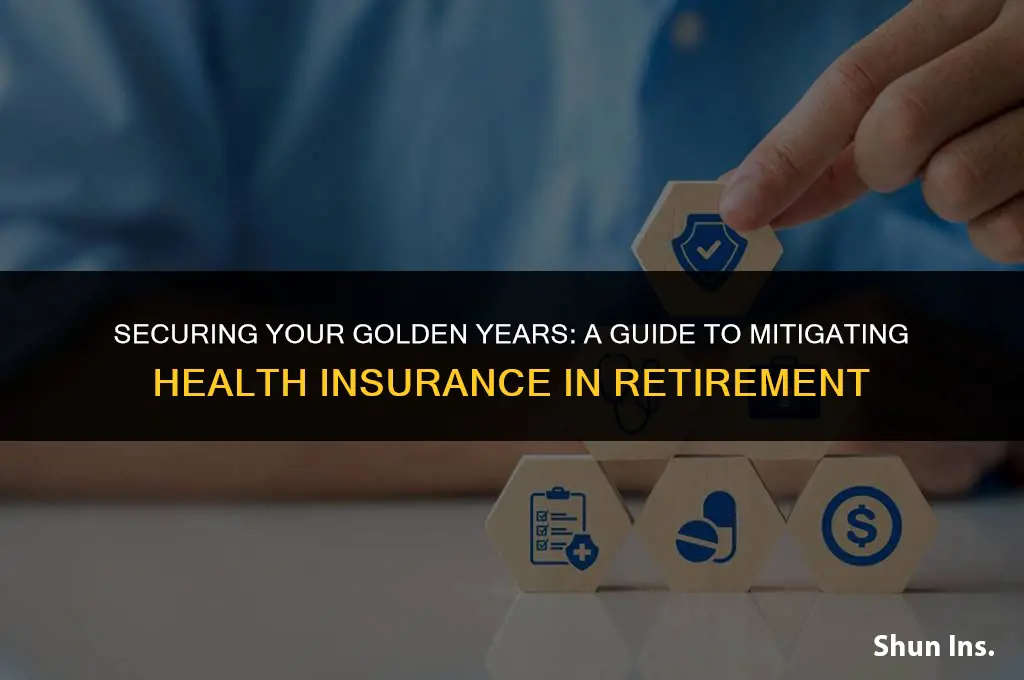 SECURING YOUR GOLDEN YEARS: A GUIDE TO MITIGATING HEALTH INSURANCE IN RETIREMENT

Shun Ins.